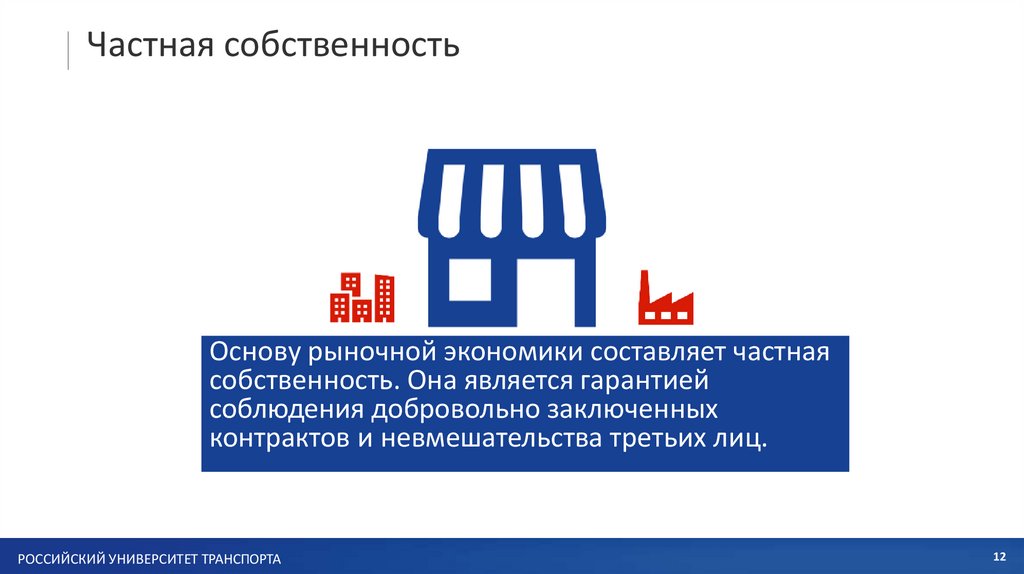 Частная собственность

Основу рыночной экономики составляет частная собственность. Она является гарантией соблюдения добровольно заключенных контрактов и невмешательства третьих лиц.

РОССИЙСКИЙ УНИВЕРСИТЕТ ТРАНСПОРТА

12